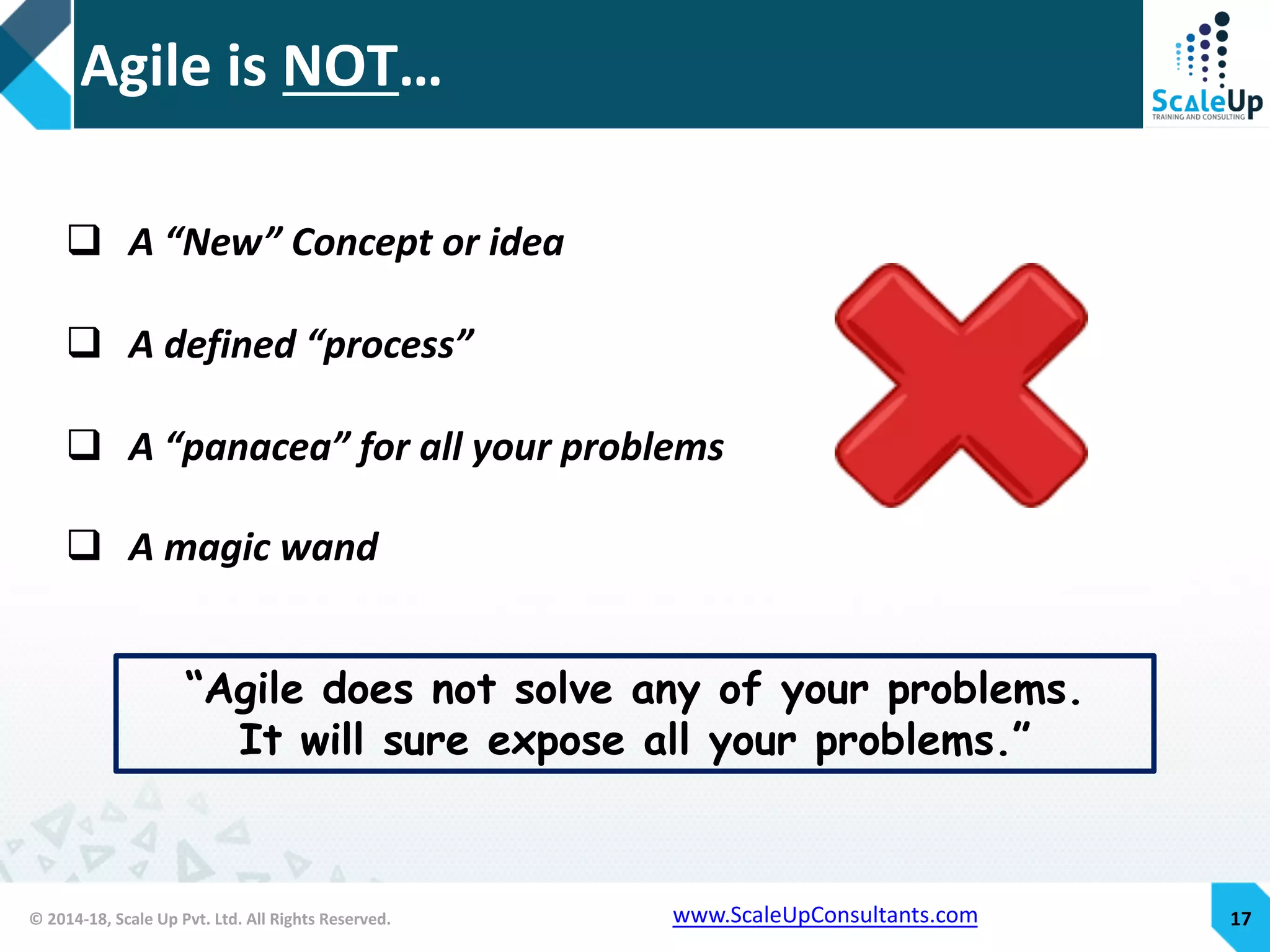 Agile is NOT…

ScaleUp
TRAINING AND CONSULTING

❑ A “New” Concept or idea

❑ A defined “process”

❑ A “panacea” for all your problems

❑ A magic wand

“Agile does not solve any of your problems. It will sure expose all your problems.”

© 2014-18, Scale Up Pvt. Ltd. All Rights Reserved.

www.ScaleUpConsultants.com

17